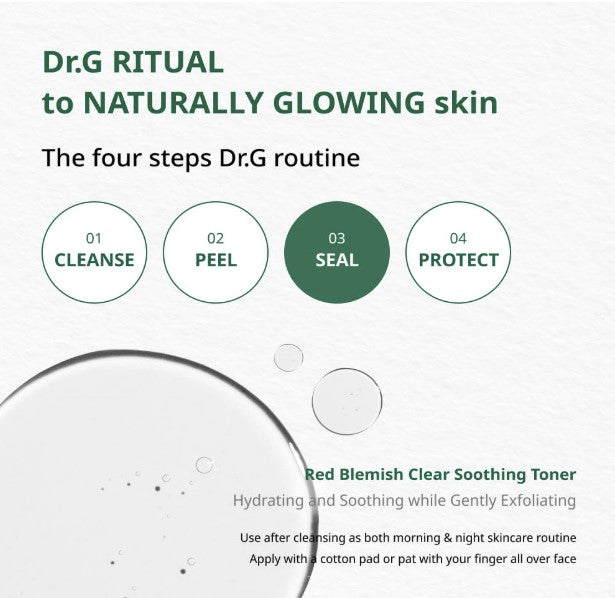 Dr.G RITUAL
to NATURALLY GLOWING skin

The four steps Dr.G routine

01
CLEANSE

02
PEEL

03
SEAL

04
PROTECT

Red Blemish Clear Soothing Toner
Hydrating and Soothing while Gently Exfoliating

Use after cleansing as both morning & night skincare routine
Apply with a cotton pad or pat with your finger all over face